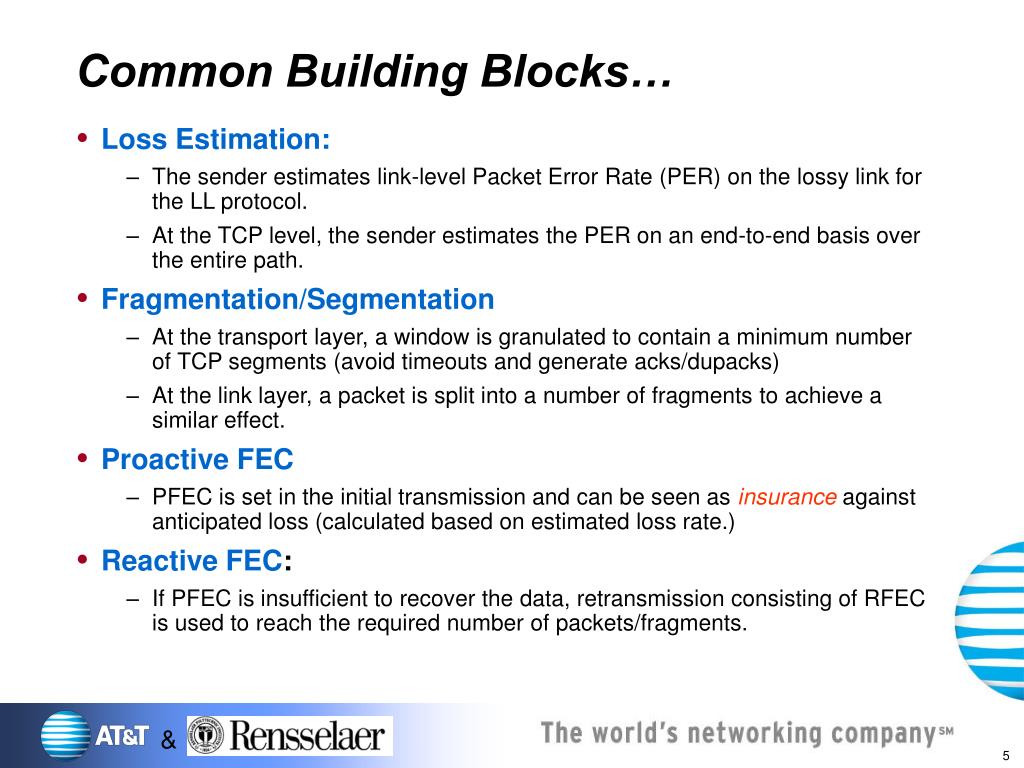 Common Building Blocks…

• Loss Estimation:
– The sender estimates link-level Packet Error Rate (PER) on the lossy link for the LL protocol.
– At the TCP level, the sender estimates the PER on an end-to-end basis over the entire path.

• Fragmentation/Segmentation
– At the transport layer, a window is granulated to contain a minimum number of TCP segments (avoid timeouts and generate acks/dupacks)
– At the link layer, a packet is split into a number of fragments to achieve a similar effect.

• Proactive FEC
– PFEC is set in the initial transmission and can be seen as insurance against anticipated loss (calculated based on estimated loss rate.)

• Reactive FEC:
– If PFEC is insufficient to recover the data, retransmission consisting of RFEC is used to reach the required number of packets/fragments.

AT&T & Rensselaer

The world's networking company℠

5